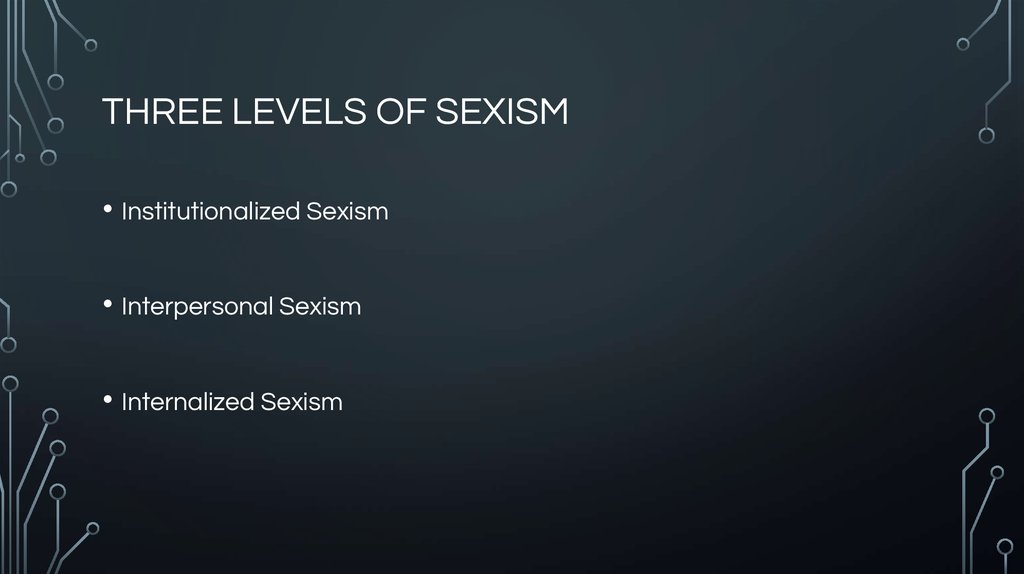 THREE LEVELS OF SEXISM

• Institutionalized Sexism

• Interpersonal Sexism

• Internalized Sexism